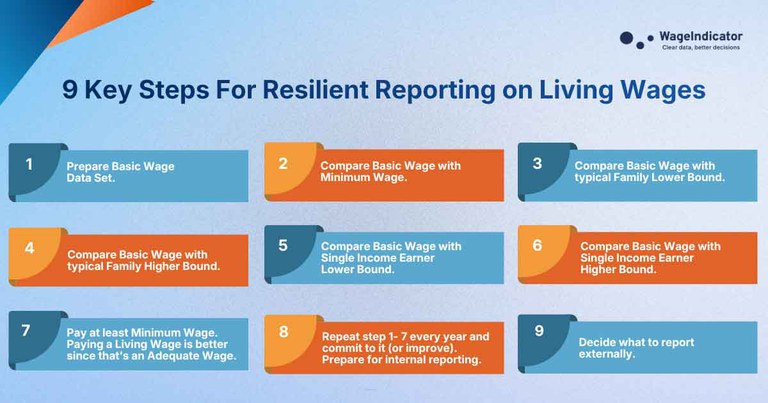 WageIndicator
Clear data, better decisions

9 Key Steps For Resilient Reporting on Living Wages

1
Prepare Basic Wage Data Set.

2
Compare Basic Wage with Minimum Wage.

3
Compare Basic Wage with typical Family Lower Bound.

4
Compare Basic Wage with typical Family Higher Bound.

5
Compare Basic Wage with Single Income Earner Lower Bound.

6
Compare Basic Wage with Single Income Earner Higher Bound.

7
Pay at least Minimum Wage. Paying a Living Wage is better since that's an Adequate Wage.

8
Repeat step 1- 7 every year and commit to it (or improve). Prepare for internal reporting.

9
Decide what to report externally.